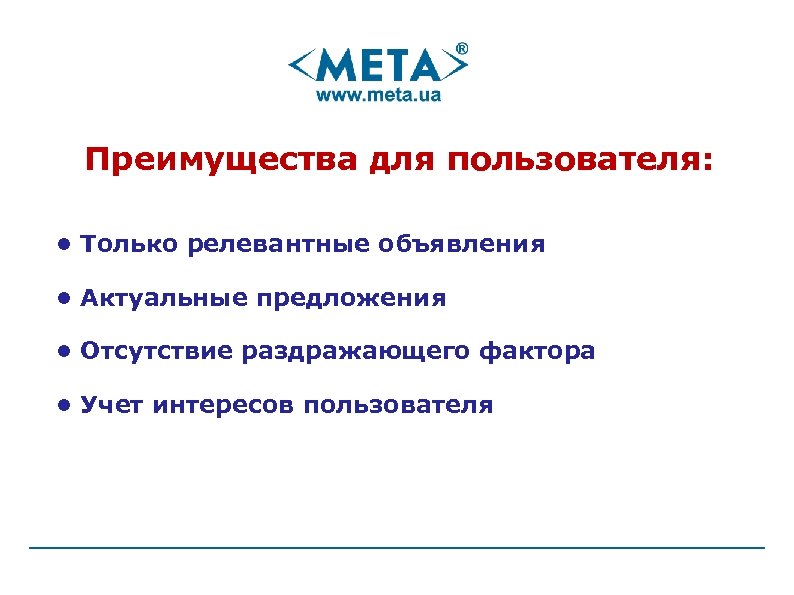 <META>®
www.meta.ua

Преимущества для пользователя:

• Только релевантные объявления

• Актуальные предложения

• Отсутствие раздражающего фактора

• Учет интересов пользователя